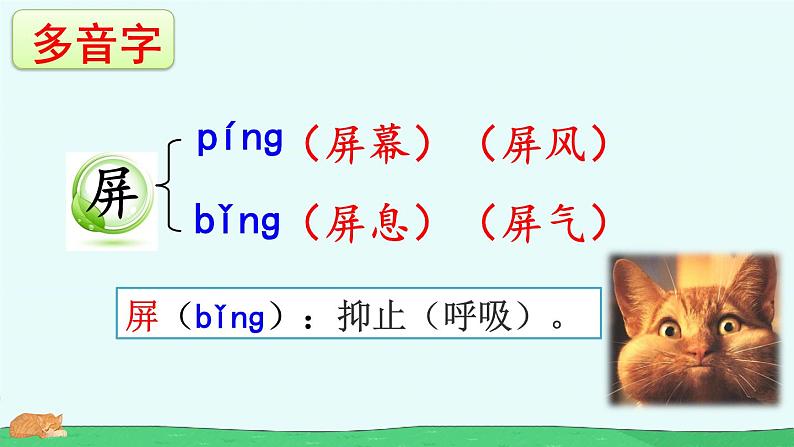 多音字

屏

píng（屏幕）（屏风）

bǐng（屏息）（屏气）

屏（bǐng）：抑止（呼吸）。